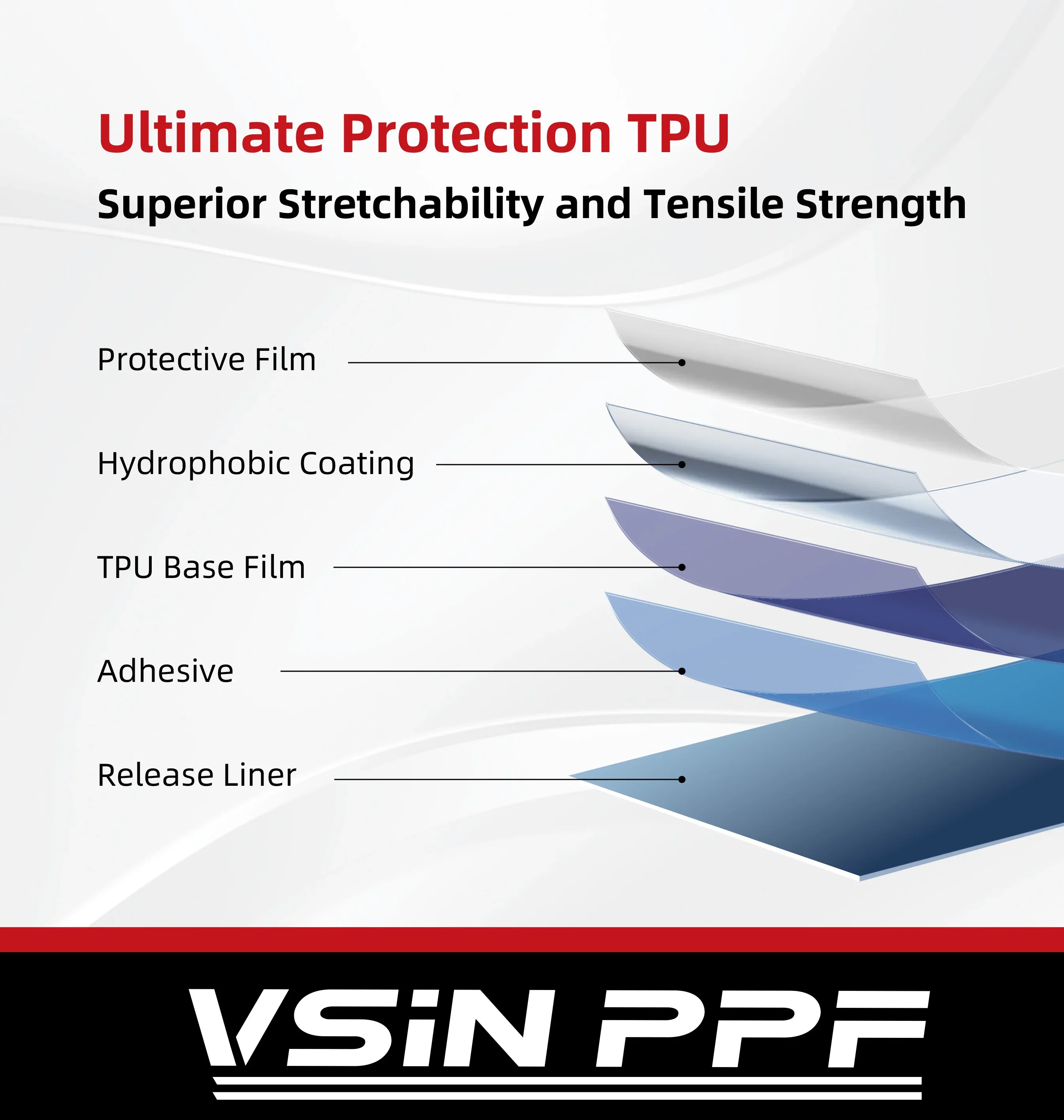 Ultimate Protection TPU

Superior Stretchability and Tensile Strength

Protective Film

Hydrophobic Coating

TPU Base Film

Adhesive

Release Liner

VSiN PPF